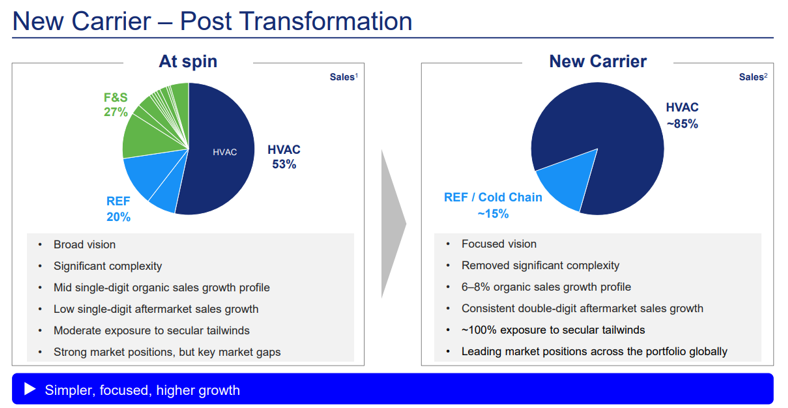 New Carrier – Post Transformation

At spin

Sales$^1$

F&S
27%

HVAC

HVAC
53%

REF
20%

• Broad vision
• Significant complexity
• Mid single-digit organic sales growth profile
• Low single-digit aftermarket sales growth
• Moderate exposure to secular tailwinds
• Strong market positions, but key market gaps

New Carrier

Sales$^2$

HVAC
~85%

REF / Cold Chain
~15%

• Focused vision
• Removed significant complexity
• 6–8% organic sales growth profile
• Consistent double-digit aftermarket sales growth
• ~100% exposure to secular tailwinds
• Leading market positions across the portfolio globally

▶ Simpler, focused, higher growth